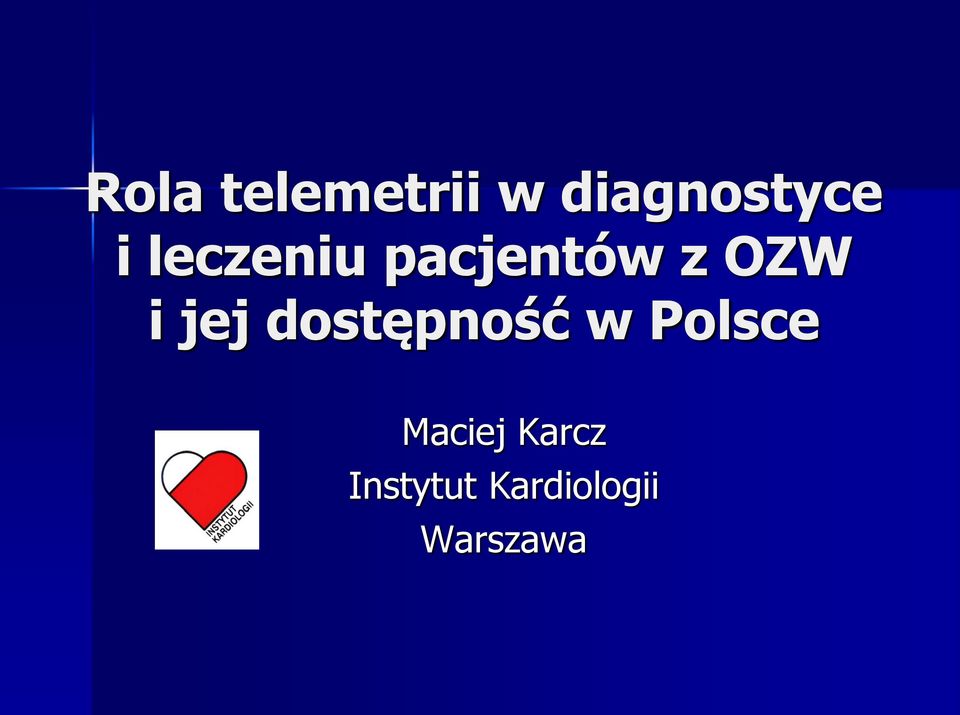 Rola telemetrii w diagnostyce i leczeniu pacjentów z OZW i jej dostępność w Polsce

INSTYTUT KARDIOLOGII

Maciej Karcz
Instytut Kardiologii
Warszawa